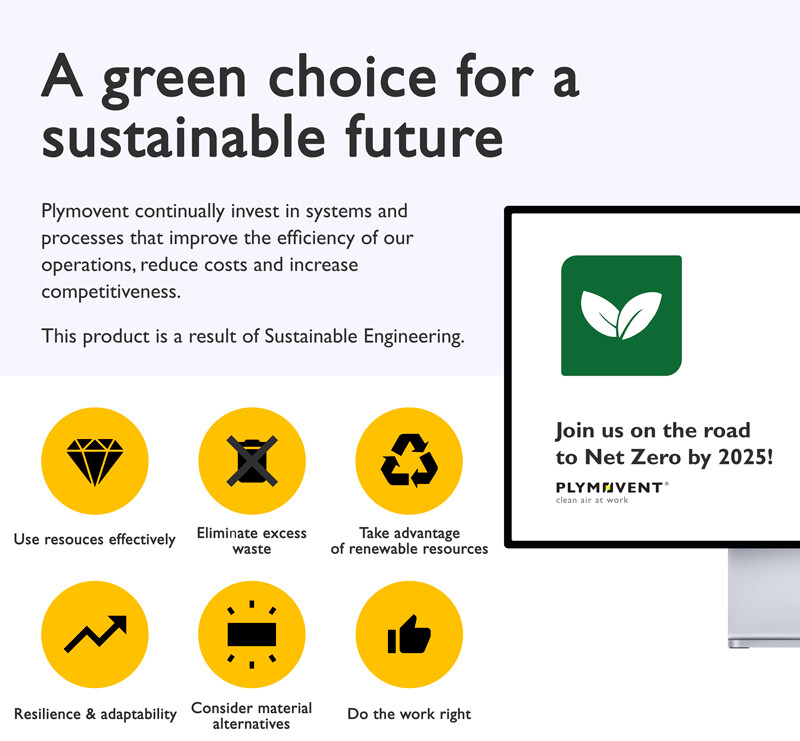 A green choice for a sustainable future

Plymovent continually invest in systems and processes that improve the efficiency of our operations, reduce costs and increase competitiveness.

This product is a result of Sustainable Engineering.

Use resouces effectively

Eliminate excess waste

Take advantage of renewable resources

Resilience & adaptability

Consider material alternatives

Do the work right

Join us on the road to Net Zero by 2025!

PLYMOVENT®
clean air at work